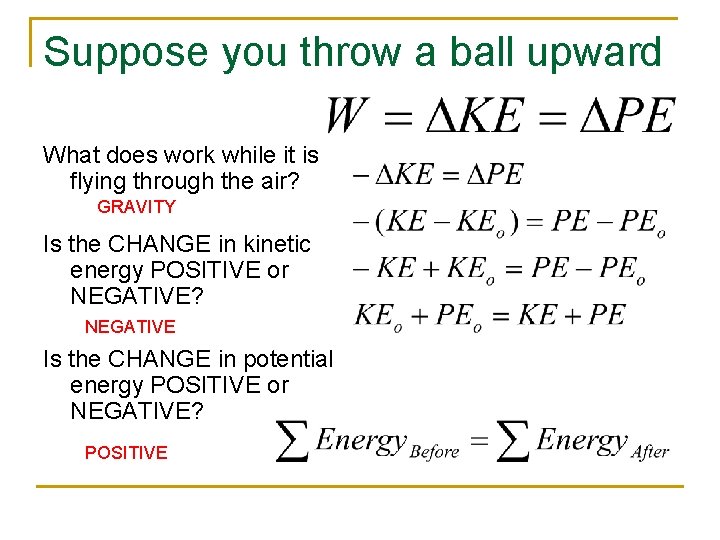 Suppose you throw a ball upward

$W = \Delta KE = \Delta PE$

What does work while it is flying through the air?

GRAVITY

Is the CHANGE in kinetic energy POSITIVE or NEGATIVE?

NEGATIVE

Is the CHANGE in potential energy POSITIVE or NEGATIVE?

POSITIVE

$-\Delta KE = \Delta PE$

$-(KE - KE_o) = PE - PE_o$

$-KE + KE_o = PE - PE_o$

$KE_o + PE_o = KE + PE$

$\sum Energy_{Before} = \sum Energy_{After}$